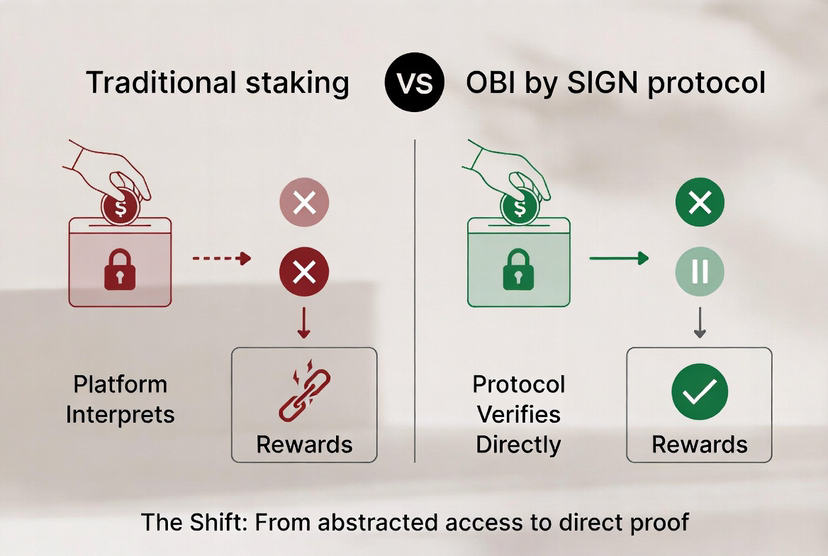 Traditional staking

VS

OBI by SIGN protocol

$

Platform Interprets

Rewards

$

Protocol Verifies Directly

Rewards

The Shift: From abstracted access to direct proof